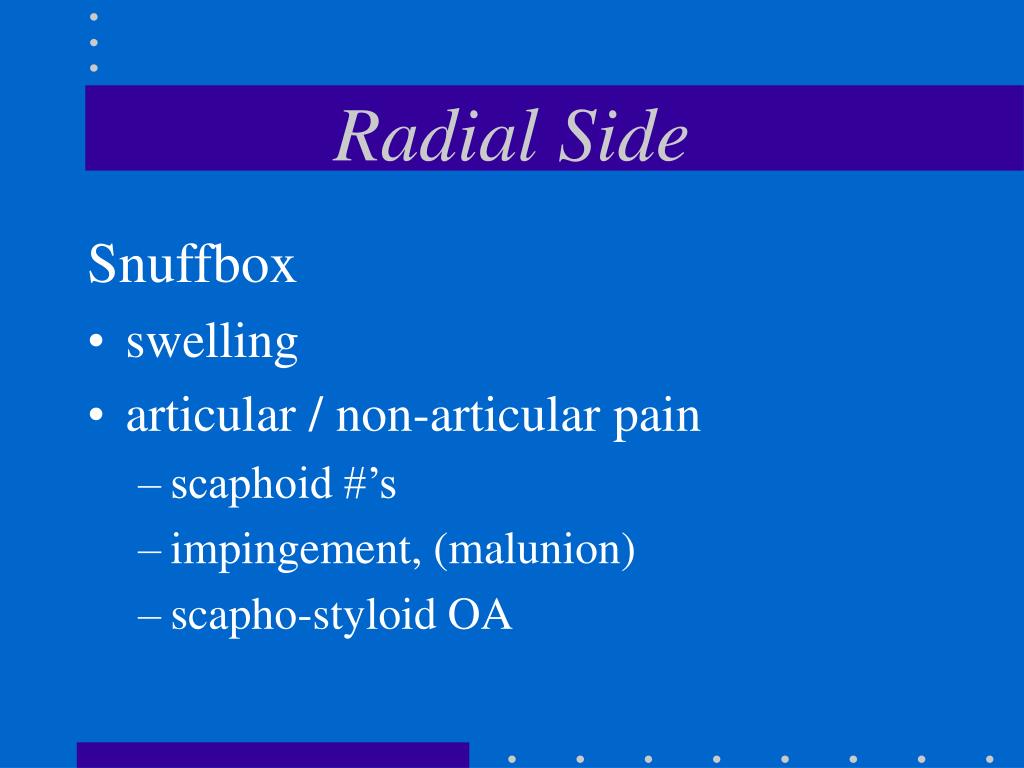 Radial Side

Snuffbox

• swelling
• articular / non-articular pain
  – scaphoid #’s
  – impingement, (malunion)
  – scapho-styloid OA